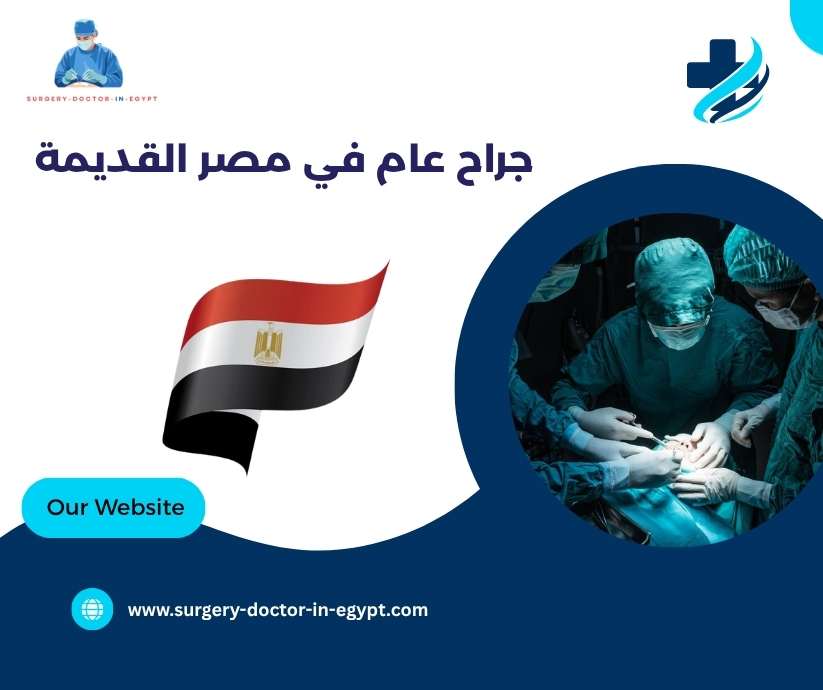 SURGERY-DOCTOR-IN-EGYPT

جراح عام في مصر القديمة

Our Website

www.surgery-doctor-in-egypt.com